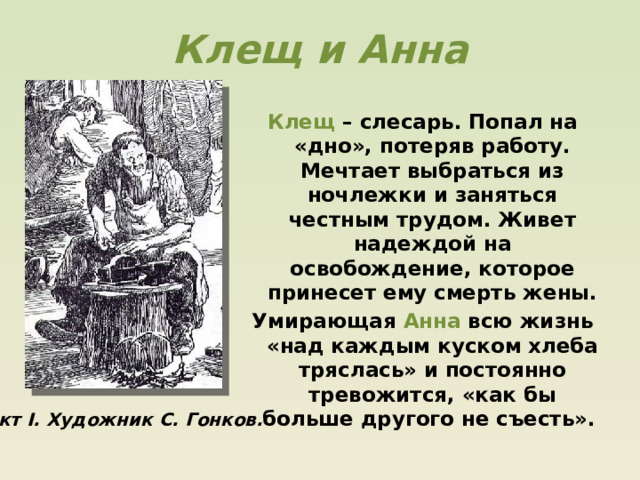 Клещ и Анна

Клещ – слесарь. Попал на «дно», потеряв работу. Мечтает выбраться из ночлежки и заняться честным трудом. Живет надеждой на освобождение, которое принесет ему смерть жены.

Умирающая Анна всю жизнь «над каждым куском хлеба тряслась» и постоянно тревожится, «как бы больше другого не съесть».

кт I. Художник С. Гонков.